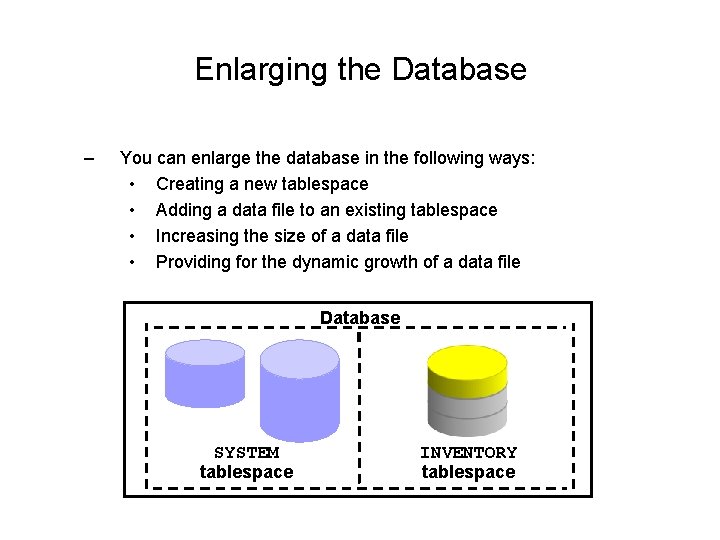 Enlarging the Database

– You can enlarge the database in the following ways:
• Creating a new tablespace
• Adding a data file to an existing tablespace
• Increasing the size of a data file
• Providing for the dynamic growth of a data file

Database

SYSTEM tablespace

INVENTORY tablespace